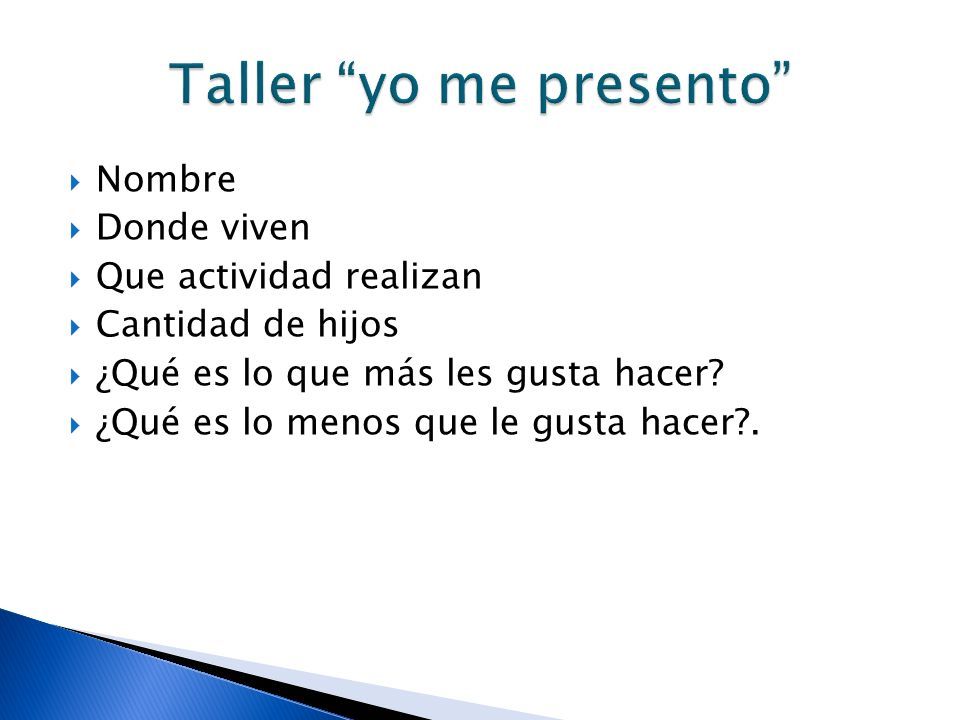 Taller “yo me presento”

Nombre
Donde viven
Que actividad realizan
Cantidad de hijos
¿Qué es lo que más les gusta hacer?
¿Qué es lo menos que le gusta hacer?.